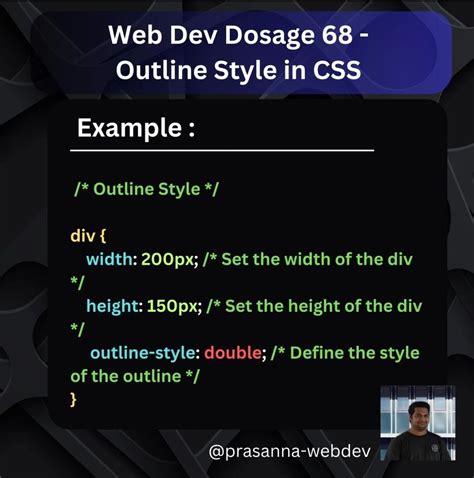 Web Dev Dosage 68 - Outline Style in CSS

Example :

/* Outline Style */

div {
width: 200px; /* Set the width of the div */
height: 150px; /* Set the height of the div */
outline-style: double; /* Define the style of the outline */
}

@prasanna-webdev